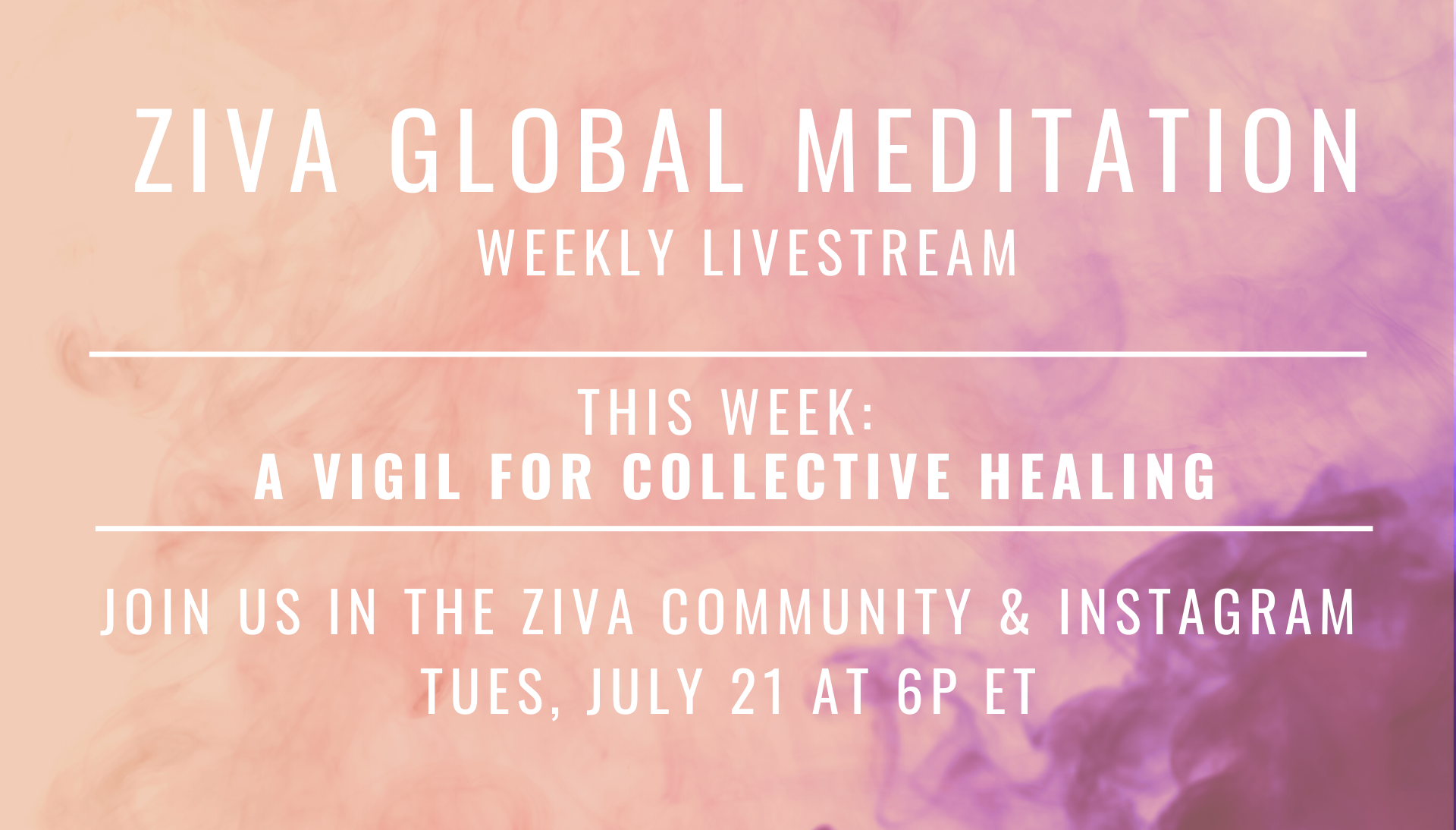 ZIVA GLOBAL MEDITATION
WEEKLY LIVESTREAM

THIS WEEK:
A VIGIL FOR COLLECTIVE HEALING

JOIN US IN THE ZIVA COMMUNITY & INSTAGRAM
TUES, JULY 21 AT 6P ET